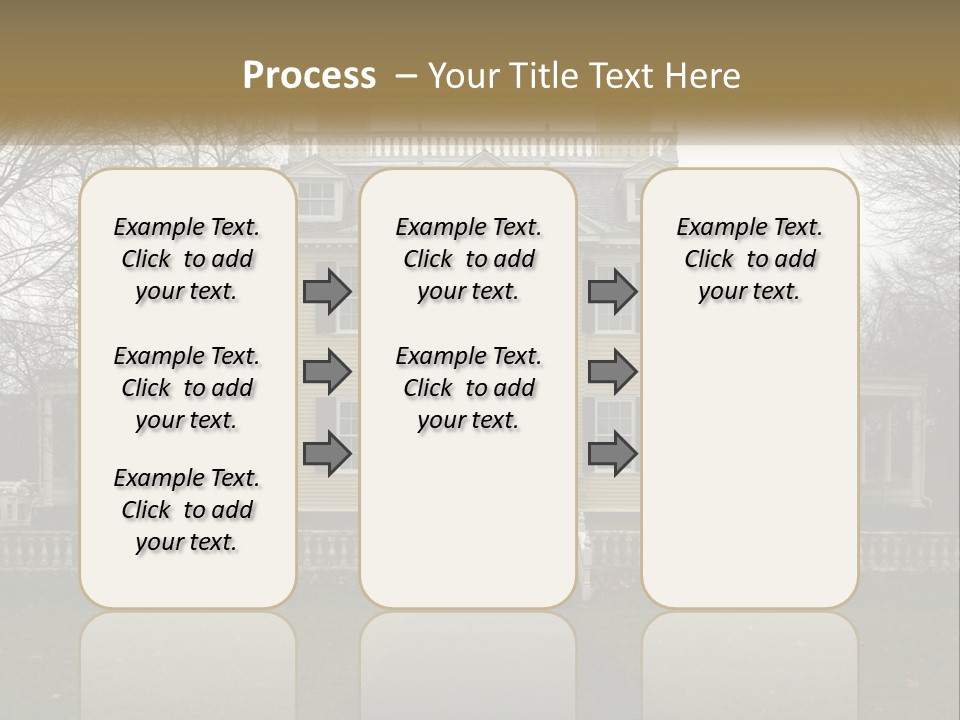 Process – Your Title Text Here

Example Text. Click to add your text.

Example Text. Click to add your text.

Example Text. Click to add your text.

Example Text. Click to add your text.

Example Text. Click to add your text.

Example Text. Click to add your text.